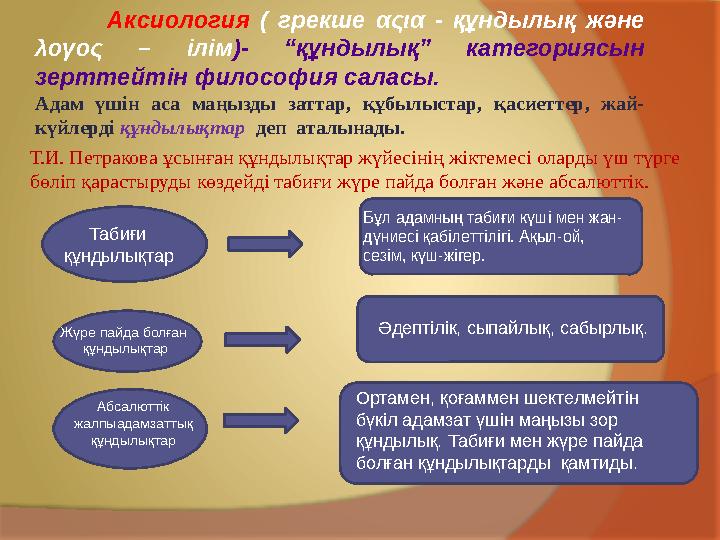 Аксиология ( грекше αςια - құндылық және λογος – ілім)- "құндылық" категориясын зерттейтін философия саласы.

Адам үшін аса маңызды заттар, құбылыстар, қасиеттер, жай-күйлерді құндылықтар деп аталынады.

Т.И. Петракова ұсынған құндылықтар жүйесінің жіктемесі оларды үш түрге бөліп қарастыруды көздейді табиғи жүре пайда болған және абсалюттік.

Табиғи құндылықтар

Бұл адамның табиғи күші мен жан-дүниесі қабілеттілігі. Ақыл-ой, сезім, күш-жігер.

Жүре пайда болған құндылықтар

Әдептілік, сыпайлық, сабырлық.

Абсалюттік жалпыадамзаттық құндылықтар

Ортамен, қоғаммен шектелмейтін бүкіл адамзат үшін маңызы зор құндылық. Табиғи мен жүре пайда болған құндылықтарды қамтиды.